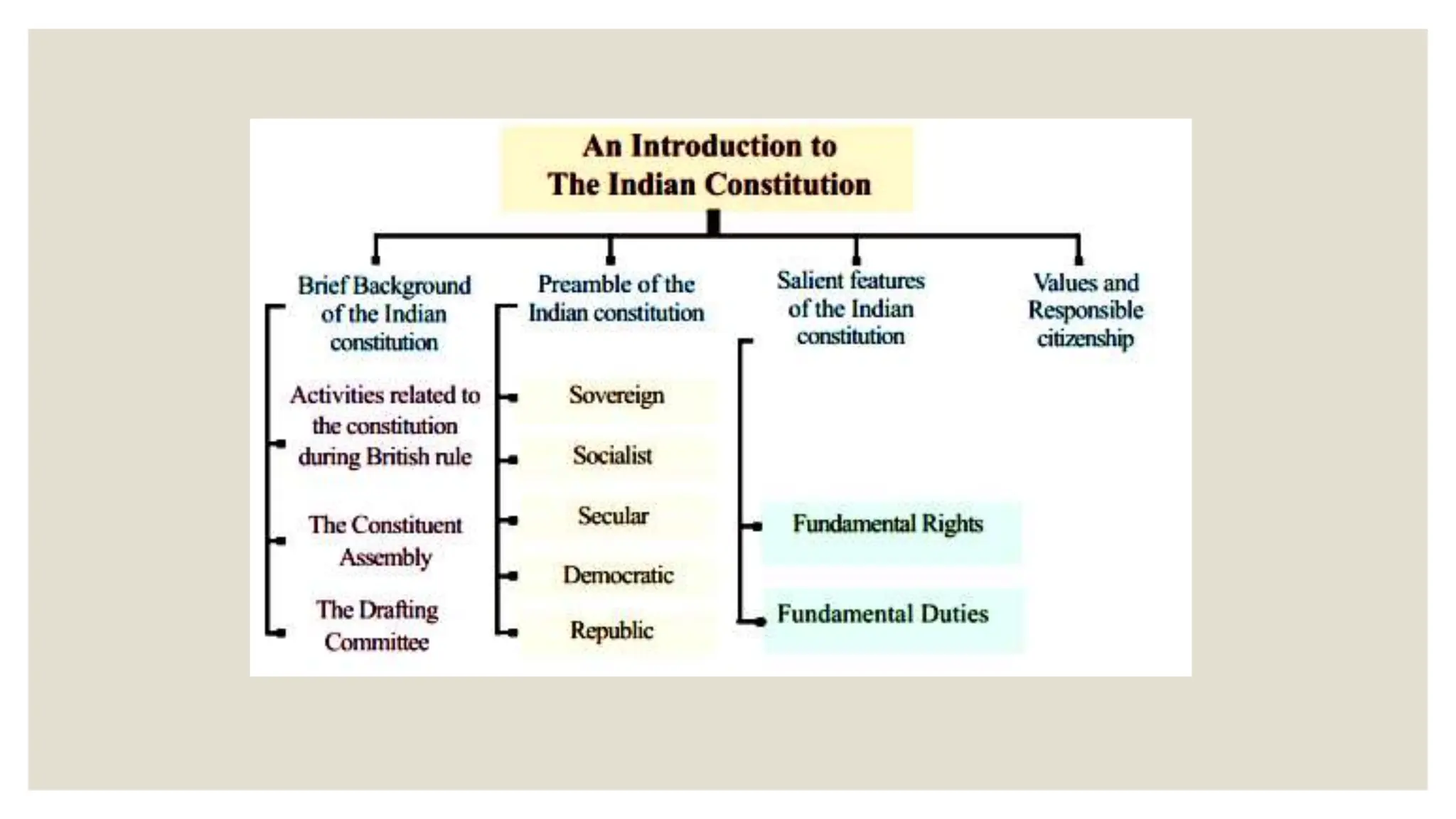 An Introduction to
The Indian Constitution

Brief Background of the Indian constitution

Activities related to the constitution during British rule

The Constituent Assembly

The Drafting Committee

Preamble of the Indian constitution

Sovereign

Socialist

Secular

Democratic

Republic

Salient features of the Indian constitution

Fundamental Rights

Fundamental Duties

Values and Responsible citizenship